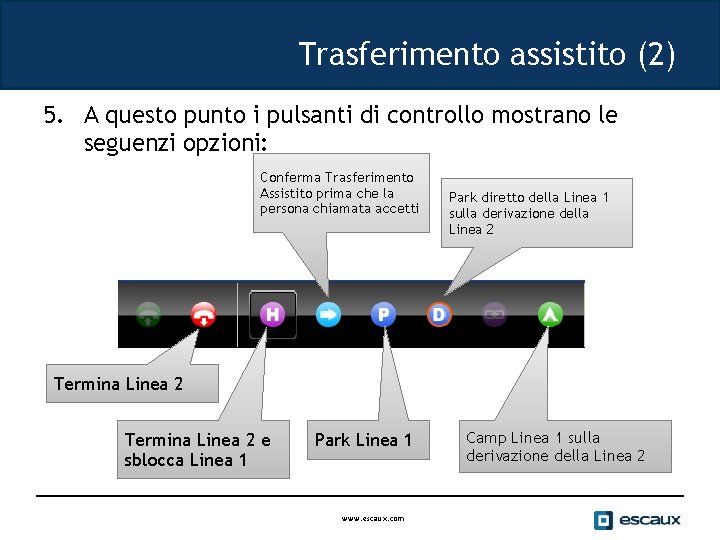 Trasferimento assistito (2)

5. A questo punto i pulsanti di controllo mostrano le seguenzi opzioni:

Conferma Trasferimento Assistito prima che la persona chiamata accetti

Park diretto della Linea 1 sulla derivazione della Linea 2

H

P

D

Termina Linea 2

Termina Linea 2 e sblocca Linea 1

Park Linea 1

Camp Linea 1 sulla derivazione della Linea 2

www.escaux.com

escaux